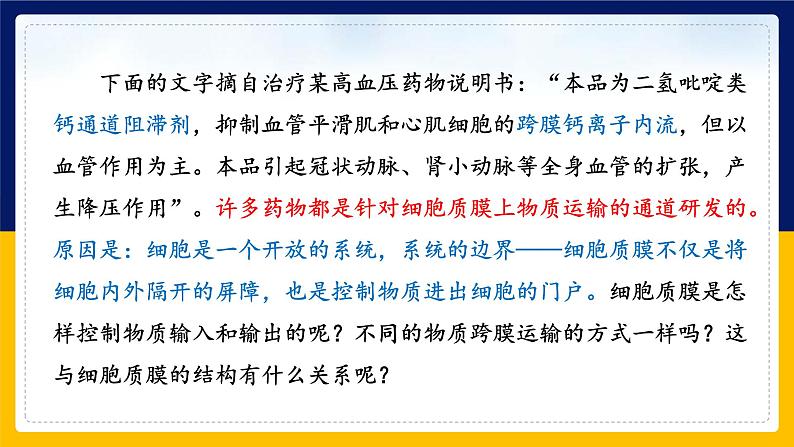 下面的文字摘自治疗某高血压药物说明书：“本品为二氢吡啶类钙通道阻滞剂，抑制血管平滑肌和心肌细胞的跨膜钙离子内流，但以血管作用为主。本品引起冠状动脉、肾小动脉等全身血管的扩张，产生降压作用”。许多药物都是针对细胞质膜上物质运输的通道研发的。原因是：细胞是一个开放的系统，系统的边界——细胞质膜不仅是将细胞内外隔开的屏障，也是控制物质进出细胞的门户。细胞质膜是怎样控制物质输入和输出的呢？不同的物质跨膜运输的方式一样吗？这与细胞质膜的结构有什么关系呢？